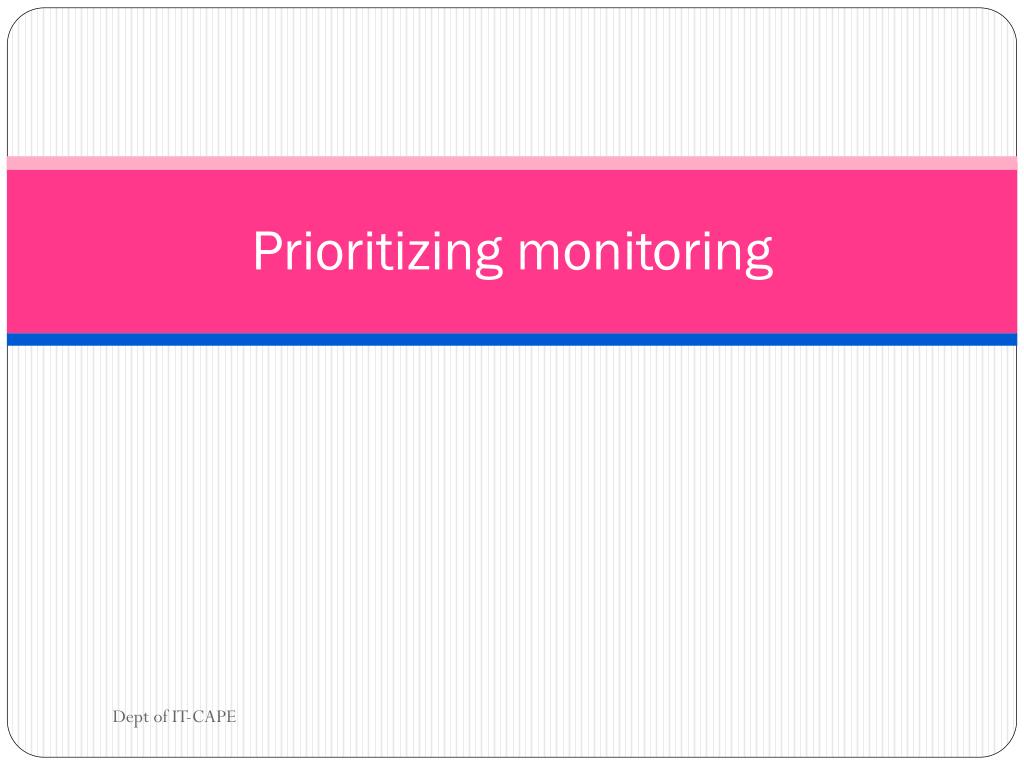 Prioritizing monitoring

Dept of IT-CAPE